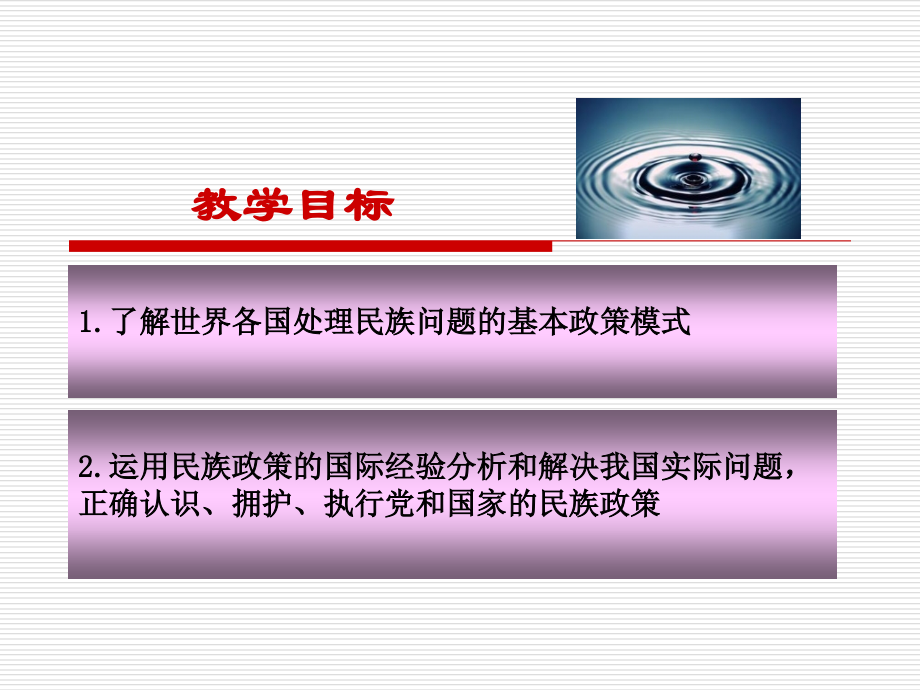 教学目标

1.了解世界各国处理民族问题的基本政策模式

2.运用民族政策的国际经验分析和解决我国实际问题，正确认识、拥护、执行党和国家的民族政策